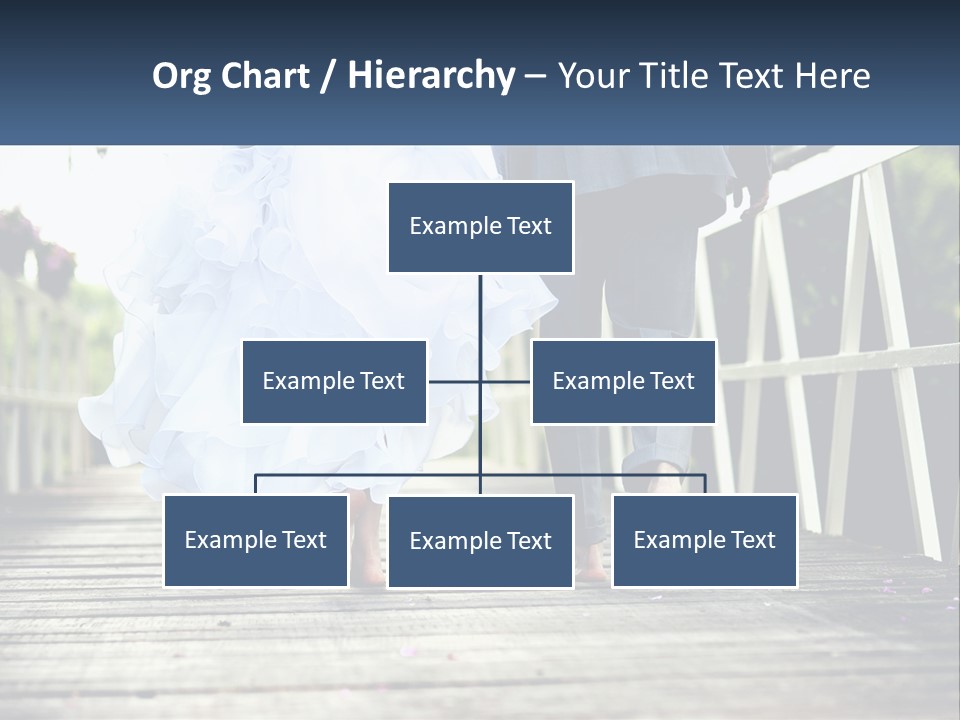 Org Chart / Hierarchy – Your Title Text Here

Example Text

Example Text

Example Text

Example Text

Example Text

Example Text